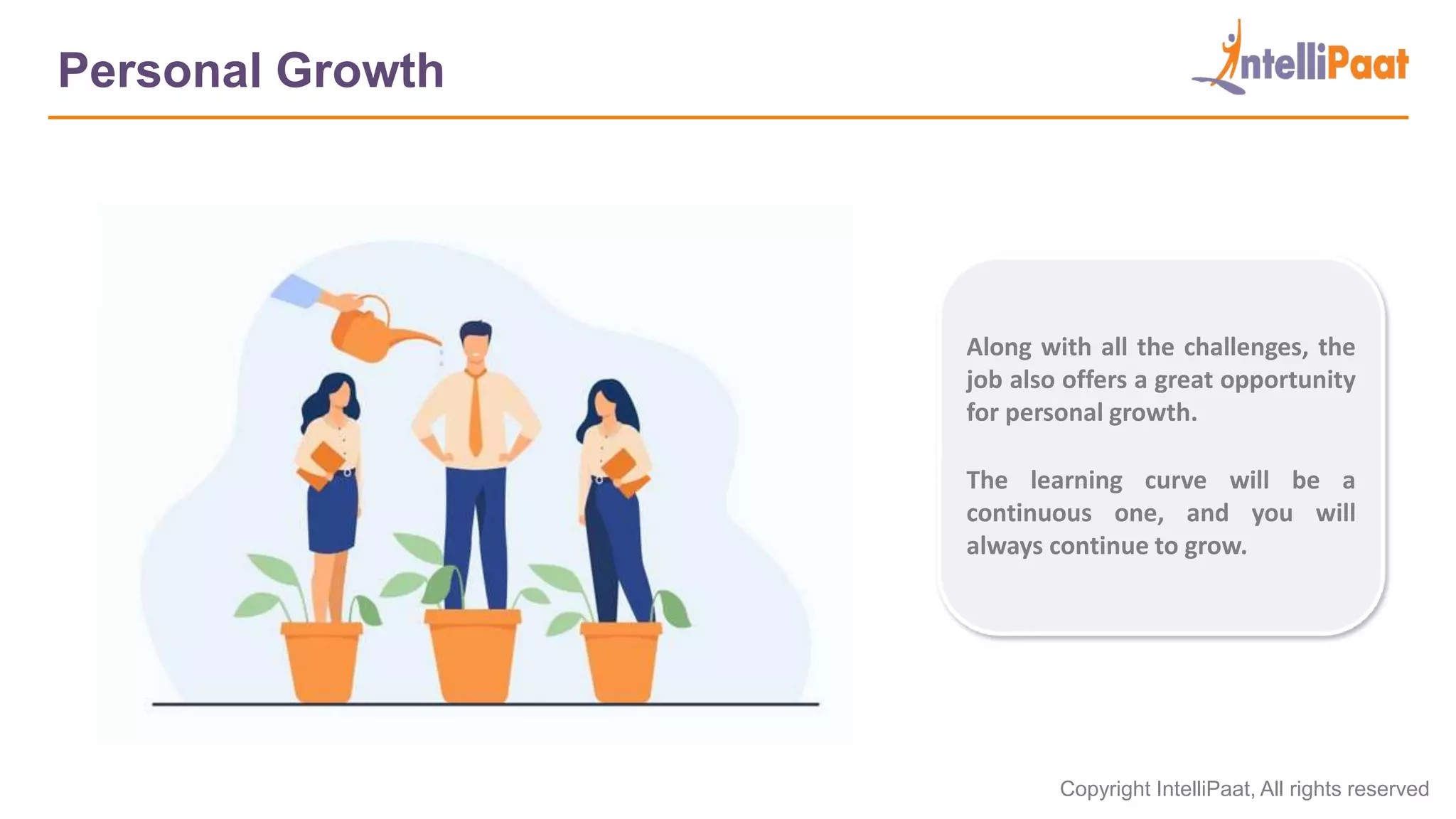 Personal Growth

IntelliPaat

Along with all the challenges, the job also offers a great opportunity for personal growth.

The learning curve will be a continuous one, and you will always continue to grow.

Copyright IntelliPaat, All rights reserved